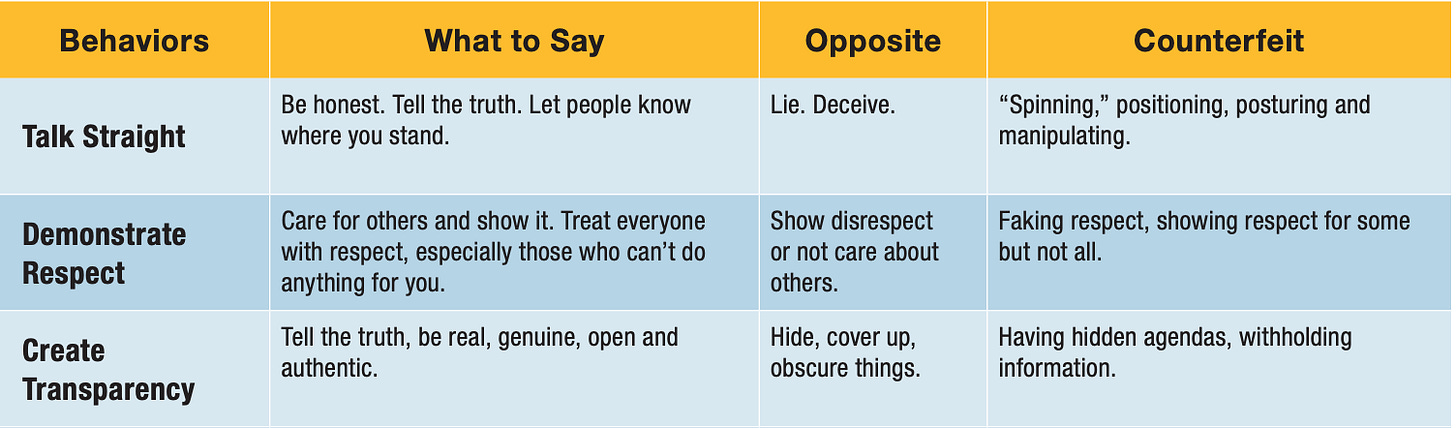 | Behaviors | What to Say | Opposite | Counterfeit |
|---|---|---|---|
| Talk Straight | Be honest. Tell the truth. Let people know where you stand. | Lie. Deceive. | “Spinning,” positioning, posturing and manipulating. |
| Demonstrate Respect | Care for others and show it. Treat everyone with respect, especially those who can’t do anything for you. | Show disrespect or not care about others. | Faking respect, showing respect for some but not all. |
| Create Transparency | Tell the truth, be real, genuine, open and authentic. | Hide, cover up, obscure things. | Having hidden agendas, withholding information. |